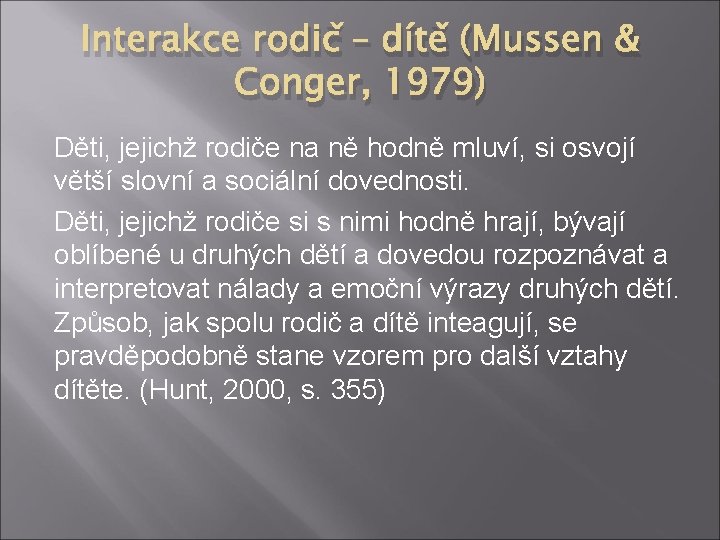 Interakce rodič – dítě (Mussen & Conger, 1979)

Děti, jejichž rodiče na ně hodně mluví, si osvojí větší slovní a sociální dovednosti.

Děti, jejichž rodiče si s nimi hodně hrají, bývají oblíbené u druhých dětí a dovedou rozpoznávat a interpretovat nálady a emoční výrazy druhých dětí. Způsob, jak spolu rodič a dítě inteagují, se pravděpodobně stane vzorem pro další vztahy dítěte. (Hunt, 2000, s. 355)